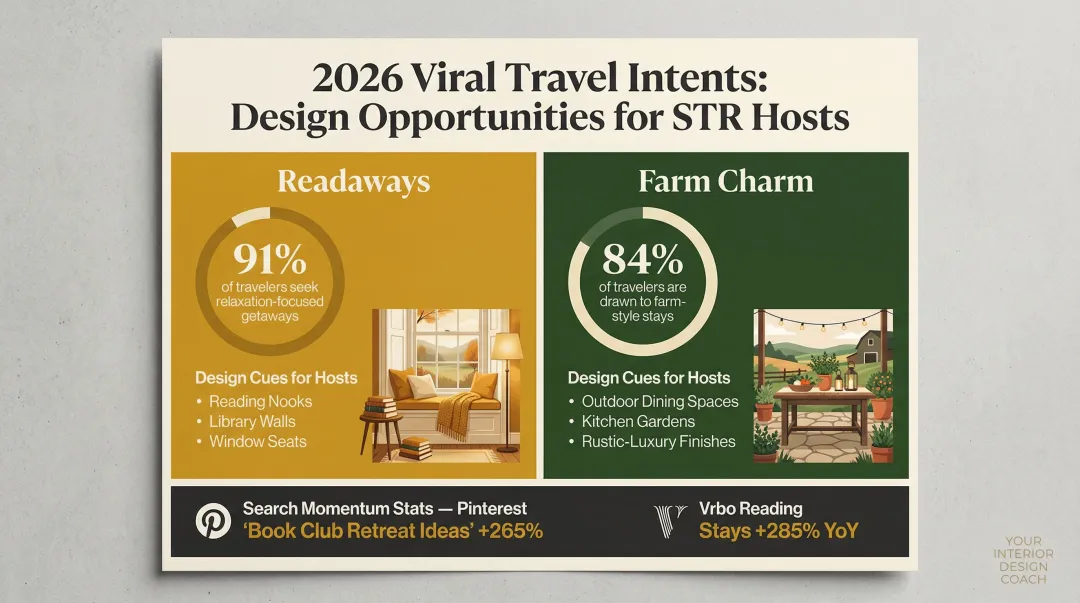 2026 Viral Travel Intents:
Design Opportunities for STR Hosts

Readaways

91%
of travelers seek relaxation-focused getaways

Design Cues for Hosts
• Reading Nooks
• Library Walls
• Window Seats

Farm Charm

84%
of travelers are drawn to farm-style stays

Design Cues for Hosts
• Outdoor Dining Spaces
• Kitchen Gardens
• Rustic-Luxury Finishes

Search Momentum Stats — Pinterest
'Book Club Retreat Ideas' +265%

Vrbo Reading
Stays +285% YoY

YOUR
INTERIOR
DESIGN
COACH